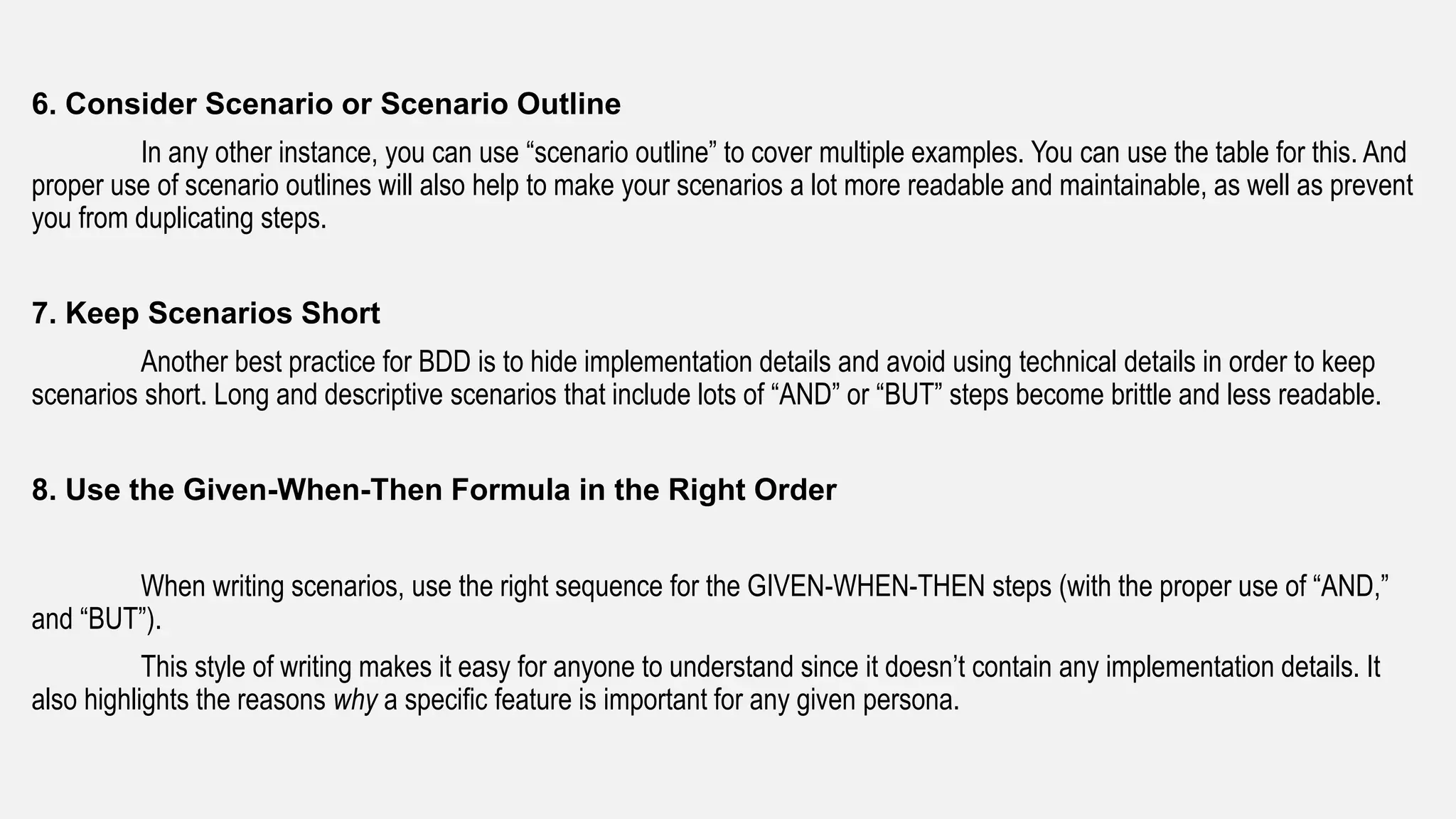 6. Consider Scenario or Scenario Outline

In any other instance, you can use “scenario outline” to cover multiple examples. You can use the table for this. And proper use of scenario outlines will also help to make your scenarios a lot more readable and maintainable, as well as prevent you from duplicating steps.

7. Keep Scenarios Short

Another best practice for BDD is to hide implementation details and avoid using technical details in order to keep scenarios short. Long and descriptive scenarios that include lots of “AND” or “BUT” steps become brittle and less readable.

8. Use the Given-When-Then Formula in the Right Order

When writing scenarios, use the right sequence for the GIVEN-WHEN-THEN steps (with the proper use of “AND,” and “BUT”).

This style of writing makes it easy for anyone to understand since it doesn’t contain any implementation details. It also highlights the reasons why a specific feature is important for any given persona.